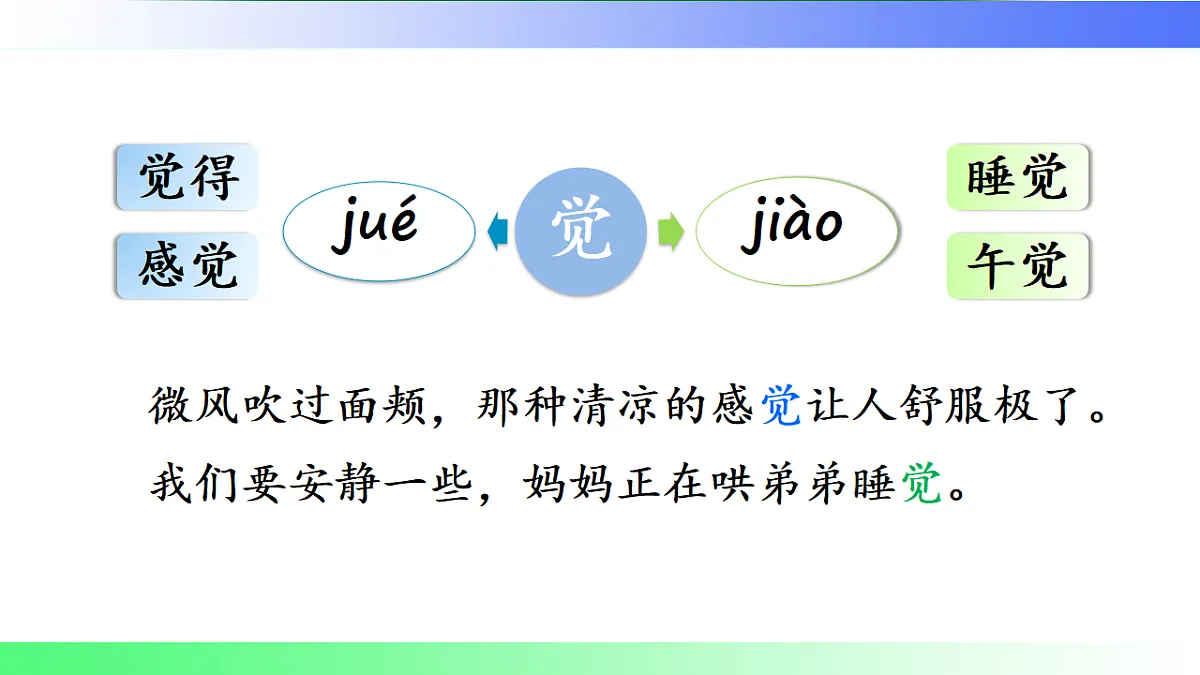 觉得
感觉

jué

觉

jiào

睡觉
午觉

微风吹过面颊，那种清凉的感觉让人舒服极了。

我们要安静一些，妈妈正在哄弟弟睡觉。